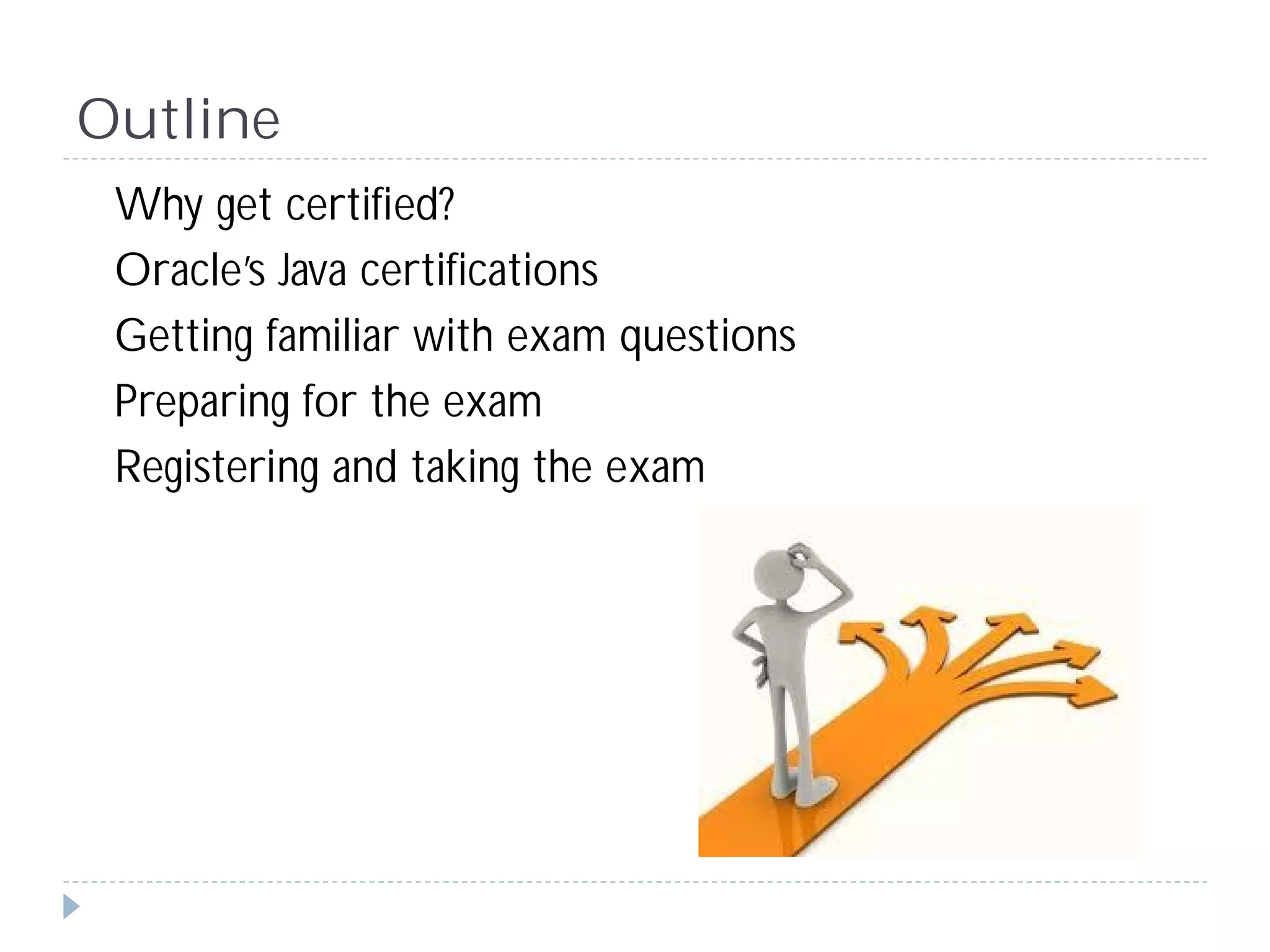 Outline

Why get certified?

Oracle's Java certifications

Getting familiar with exam questions

Preparing for the exam

Registering and taking the exam